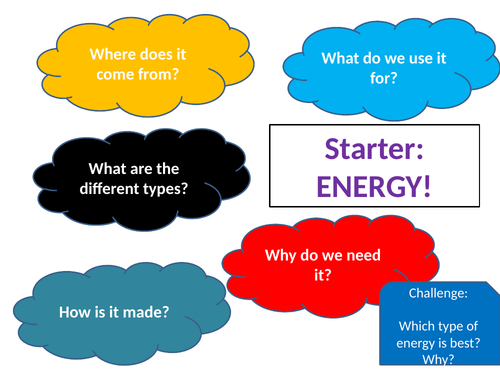 Where does it come from?

What do we use it for?

What are the different types?

Starter: ENERGY!

Why do we need it?

How is it made?

Challenge:

Which type of energy is best? Why?